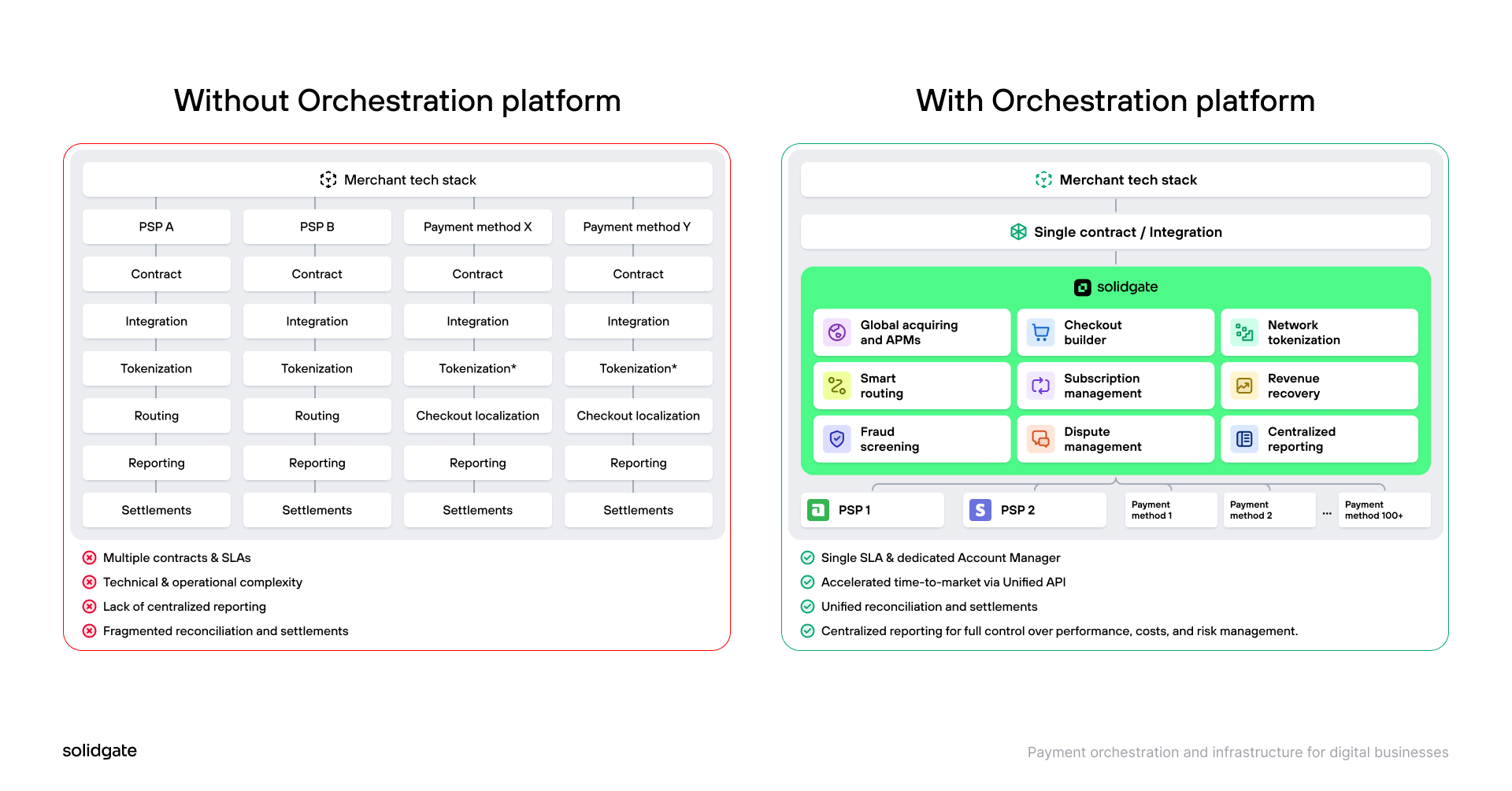 Without Orchestration platform

Merchant tech stack

| PSP A | PSP B | Payment method X | Payment method Y |
|---|---|---|---|
| Contract | Contract | Contract | Contract |
| Integration | Integration | Integration | Integration |
| Tokenization | Tokenization | Tokenization* | Tokenization* |
| Routing | Routing | Checkout localization | Checkout localization |
| Reporting | Reporting | Reporting | Reporting |
| Settlements | Settlements | Settlements | Settlements |

Multiple contracts & SLAs
Technical & operational complexity
Lack of centralized reporting
Fragmented reconciliation and settlements

With Orchestration platform

Merchant tech stack

Single contract / Integration

solidgate

Global acquiring and APMs
Checkout builder
Network tokenization
Smart routing
Subscription management
Revenue recovery
Fraud screening
Dispute management
Centralized reporting

PSP 1
PSP 2
Payment method 1
Payment method 2
...
Payment method 100+

Single SLA & dedicated Account Manager
Accelerated time-to-market via Unified API
Unified reconciliation and settlements
Centralized reporting for full control over performance, costs, and risk management.

solidgate

Payment orchestration and infrastructure for digital businesses